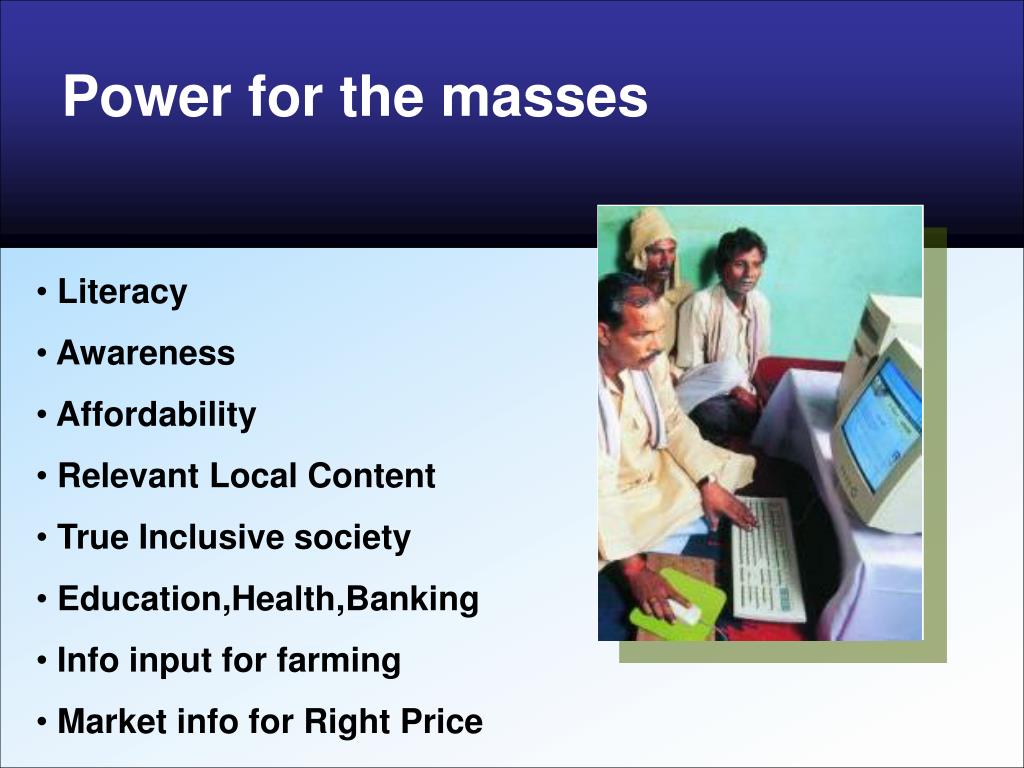 Power for the masses

• Literacy
• Awareness
• Affordability
• Relevant Local Content
• True Inclusive society
• Education,Health,Banking
• Info input for farming
• Market info for Right Price